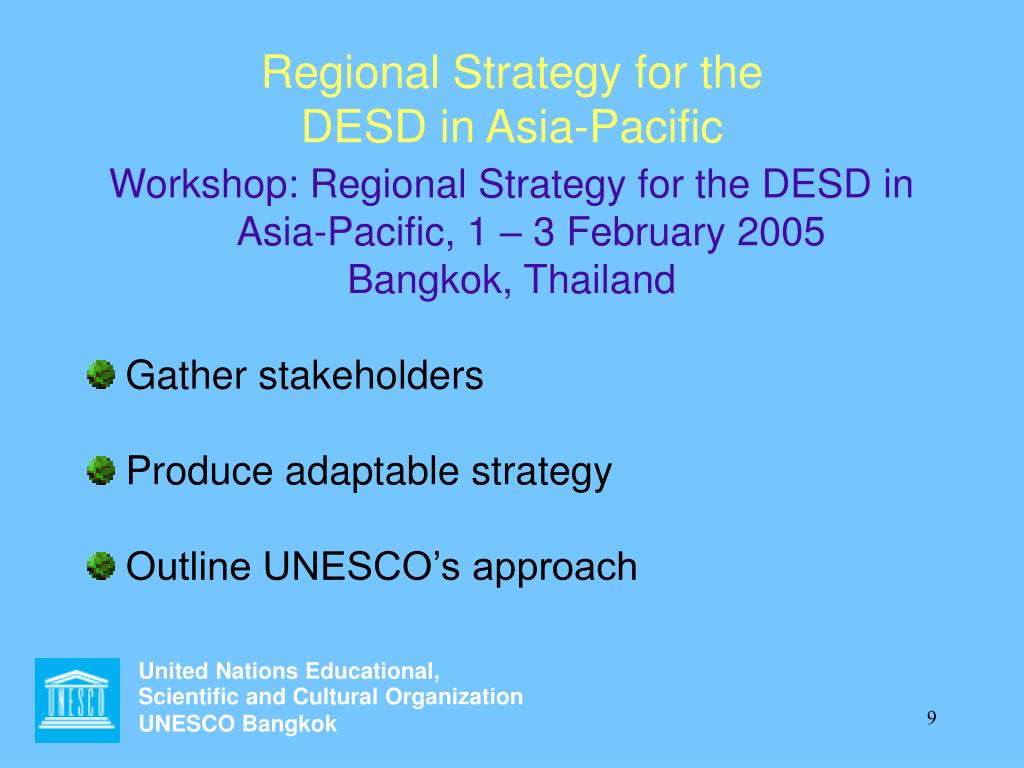 Regional Strategy for the DESD in Asia-Pacific

Workshop: Regional Strategy for the DESD in Asia-Pacific, 1 – 3 February 2005
Bangkok, Thailand

Gather stakeholders

Produce adaptable strategy

Outline UNESCO's approach

UNESCO

United Nations Educational, Scientific and Cultural Organization
UNESCO Bangkok

9